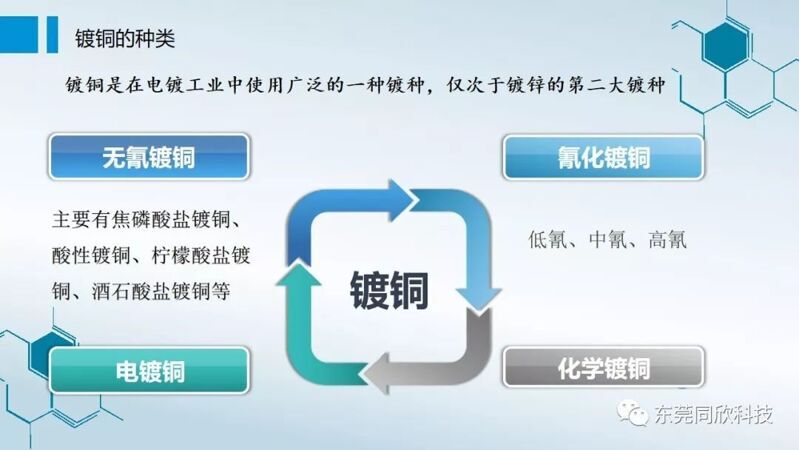 镀铜的种类

镀铜是在电镀工业中使用广泛的一种镀种，仅次于镀锌的第二大镀种

无氰镀铜

主要有焦磷酸盐镀铜、酸性镀铜、柠檬酸盐镀铜、酒石酸盐镀铜等

氰化镀铜

低氰、中氰、高氰

镀铜

电镀铜

化学镀铜

东莞同欣科技